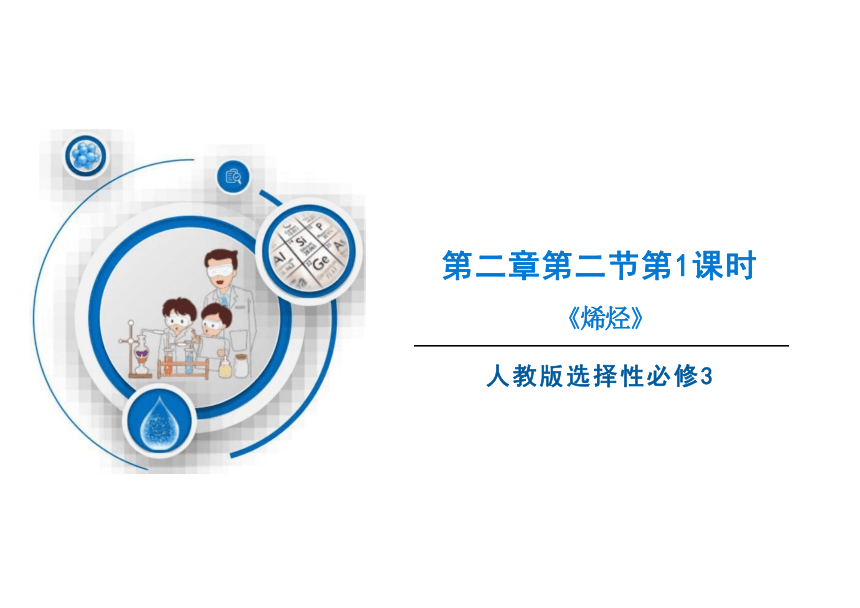 Al Si P Ge As

第二章第二节第1课时

《烯烃》

人教版选择性必修3